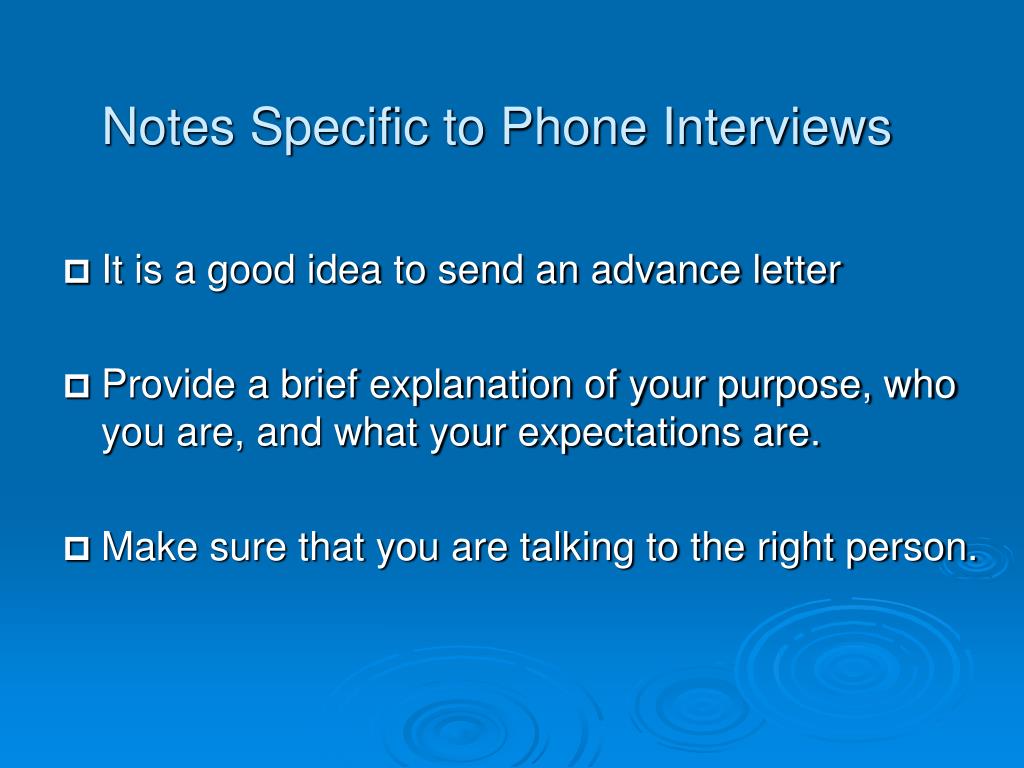 Notes Specific to Phone Interviews

It is a good idea to send an advance letter

Provide a brief explanation of your purpose, who you are, and what your expectations are.

Make sure that you are talking to the right person.